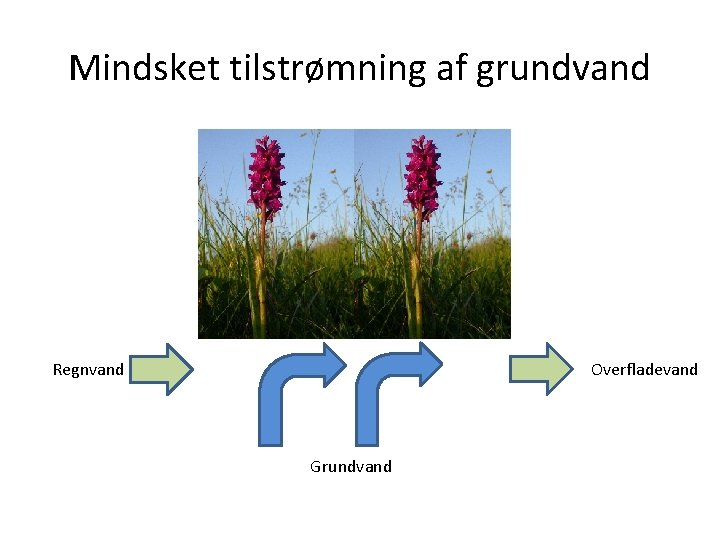 Mindsket tilstrømning af grundvand

Regnvand

Overfladevand

Grundvand